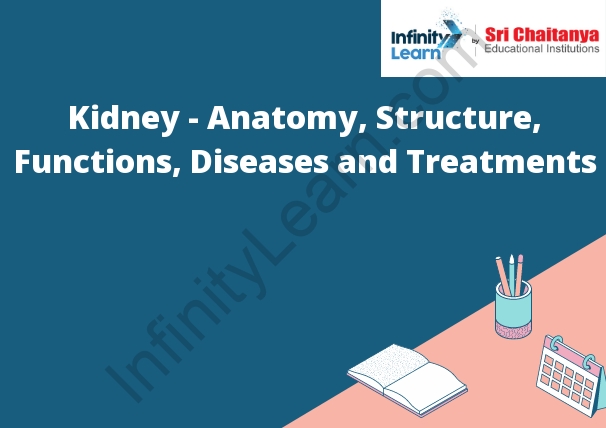 Infinity Learn by Sri Chaitanya Educational Institutions

Kidney - Anatomy, Structure, Functions, Diseases and Treatments

InfinityLearn.com